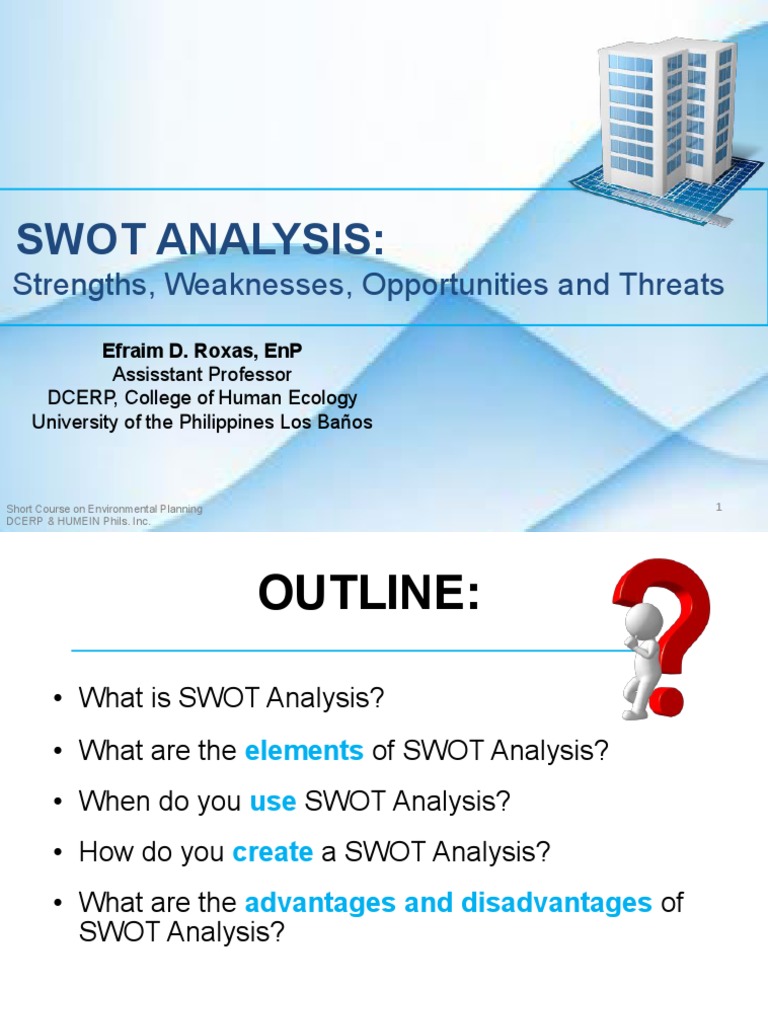 SWOT ANALYSIS:
Strengths, Weaknesses, Opportunities and Threats

Efraim D. Roxas, EnP
Assisstant Professor
DCERP, College of Human Ecology
University of the Philippines Los Baños

Short Course on Environmental Planning
DCERP & HUMEIN Phils. Inc.

1

OUTLINE:

• What is SWOT Analysis?
• What are the elements of SWOT Analysis?
• When do you use SWOT Analysis?
• How do you create a SWOT Analysis?
• What are the advantages and disadvantages of SWOT Analysis?